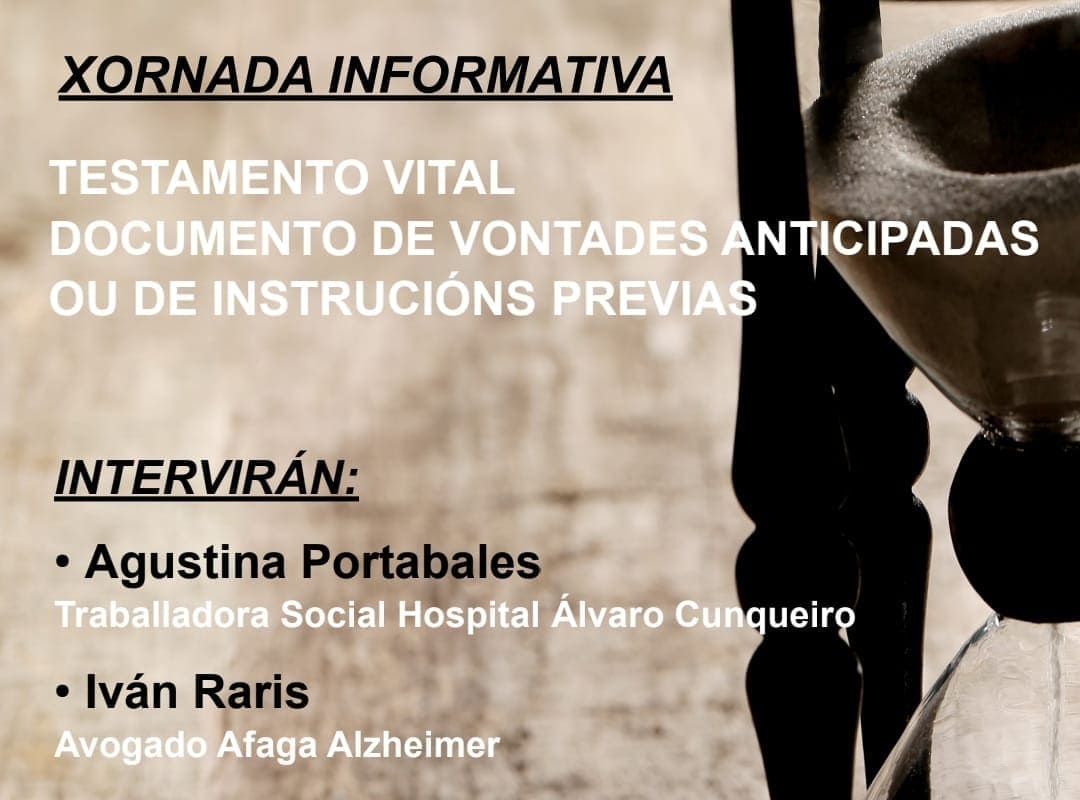 XORNADA INFORMATIVA

TESTAMENTO VITAL
DOCUMENTO DE VONTADES ANTICIPADAS
OU DE INSTRUCIÓNS PREVIAS

INTERVIRÁN:

• Agustina Portabales
Traballadora Social Hospital Álvaro Cunqueiro

• Iván Raris
Avogado Afaga Alzheimer